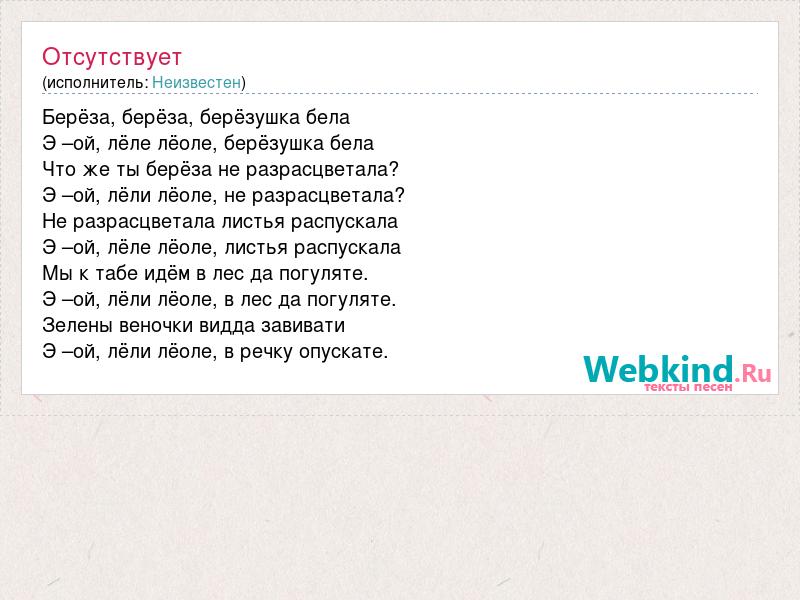 Отсутствует
(исполнитель: Неизвестен)

Берёза, берёза, берёзушка бела
Э –ой, лёле лёоле, берёзушка бела
Что же ты берёза не разрасцветала?
Э –ой, лёли лёоле, не разрасцветала?
Не разрасцветала листья распускала
Э –ой, лёле лёоле, листья распускала
Мы к табе идём в лес да погуляте.
Э –ой, лёли лёоле, в лес да погуляте.
Зелены веночки видда завивати
Э –ой, лёли лёоле, в речку опускате.

Webkind.Ru
тексты песен